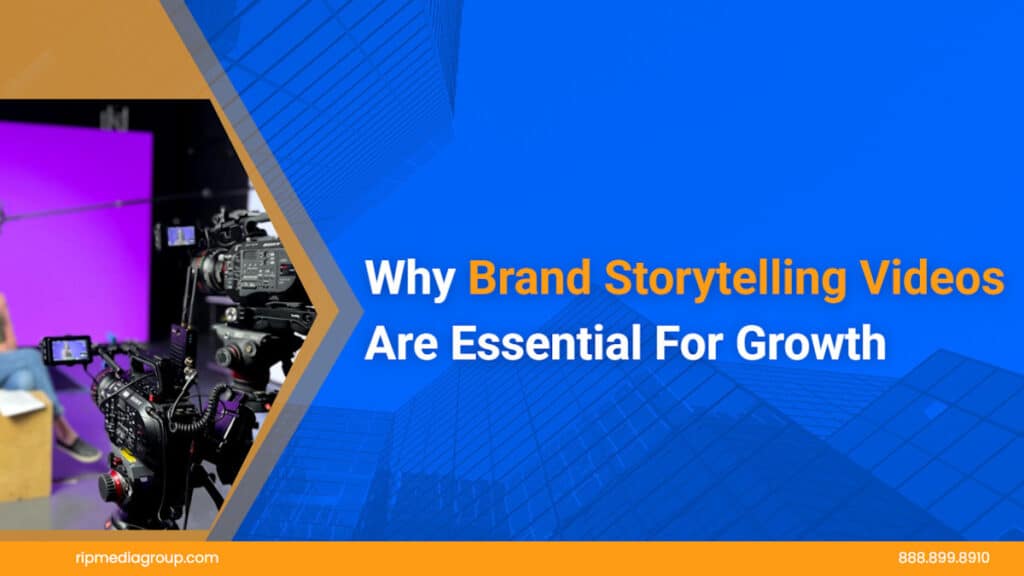 Why Brand Storytelling Videos Are Essential For Growth

ripmediagroup.com

888.899.8910